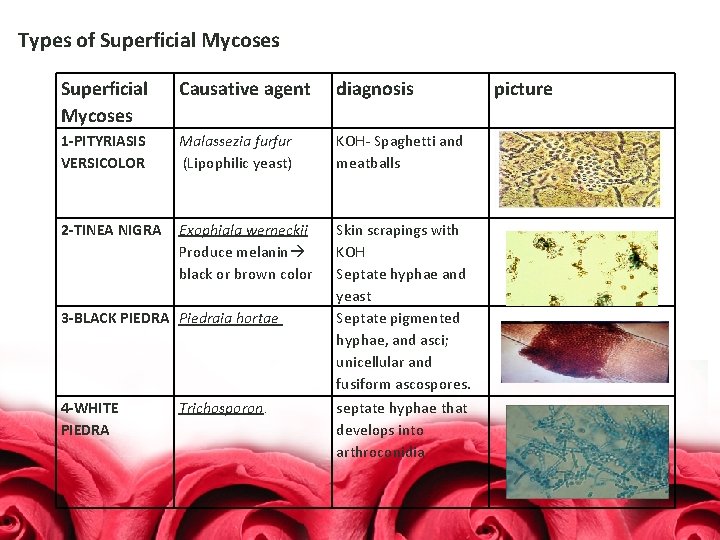 Types of Superficial Mycoses

| Superficial Mycoses | Causative agent | diagnosis | picture |
|---|---|---|---|
| 1-PITYRIASIS VERSICOLOR | Malassezia furfur (Lipophilic yeast) | KOH- Spaghetti and meatballs | |
| 2-TINEA NIGRA | Exophiala werneckii Produce melanin→ black or brown color | Skin scrapings with KOH Septate hyphae and yeast | |
| 3-BLACK PIEDRA | Piedraia hortae | Septate pigmented hyphae, and asci; unicellular and fusiform ascospores. | |
| 4-WHITE PIEDRA | Trichosporon. | septate hyphae that develops into arthroconidia | |